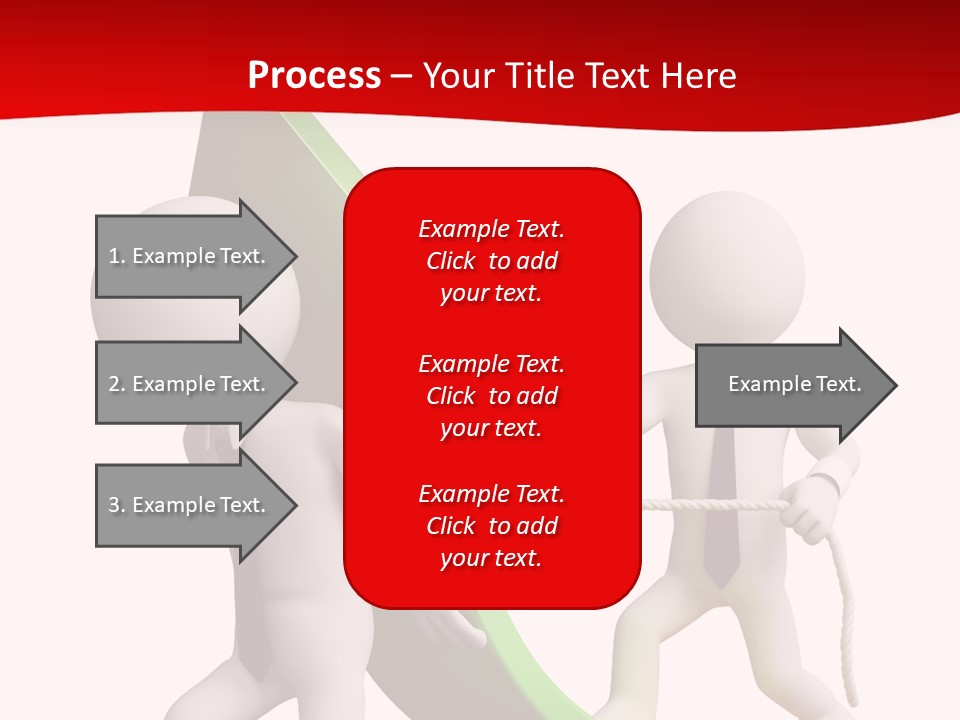 Process – Your Title Text Here

1. Example Text.

2. Example Text.

3. Example Text.

Example Text. Click to add your text.

Example Text. Click to add your text.

Example Text. Click to add your text.

Example Text.